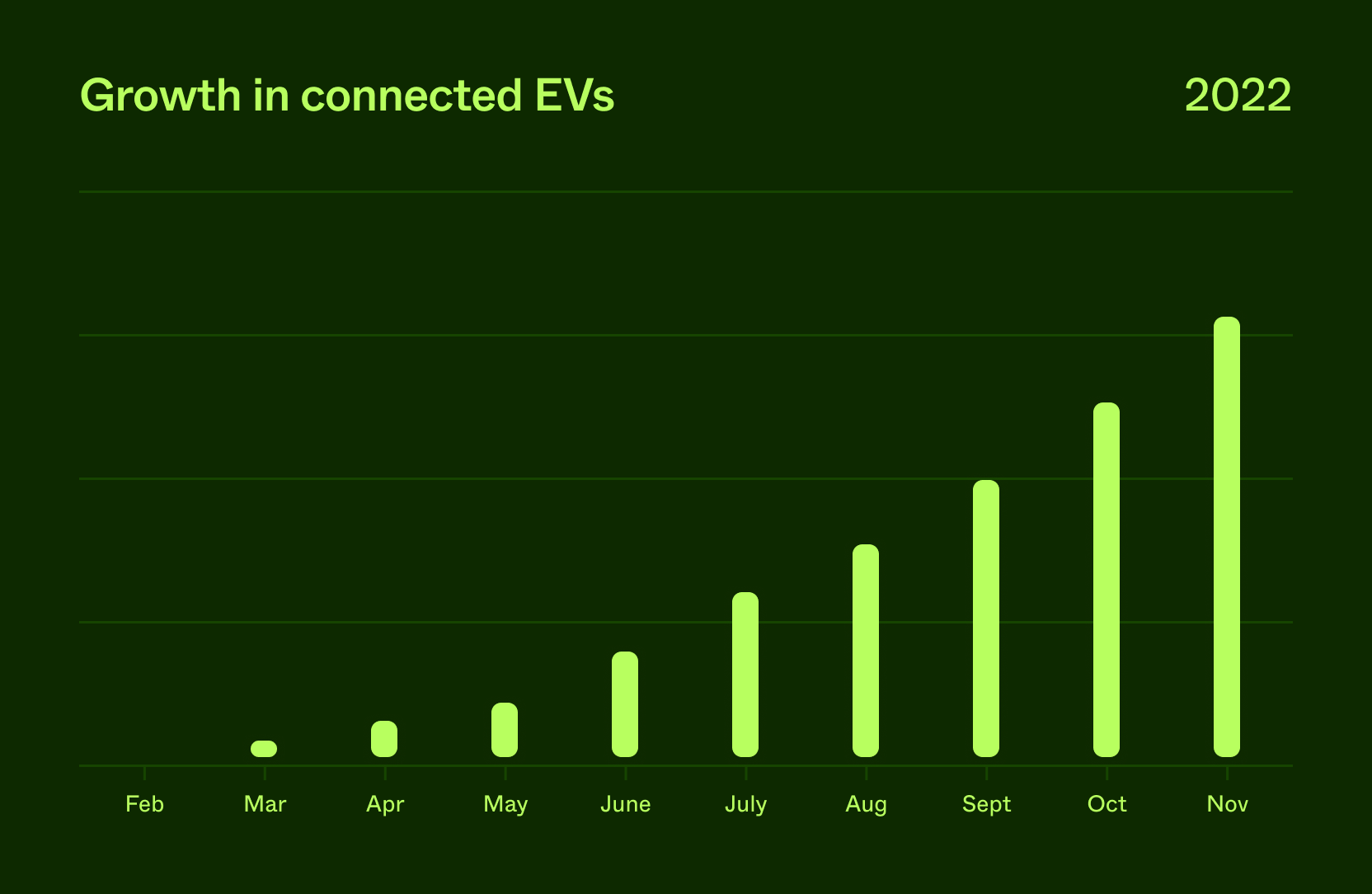 Growth in connected EVs

2022

Feb Mar Apr May June July Aug Sept Oct Nov